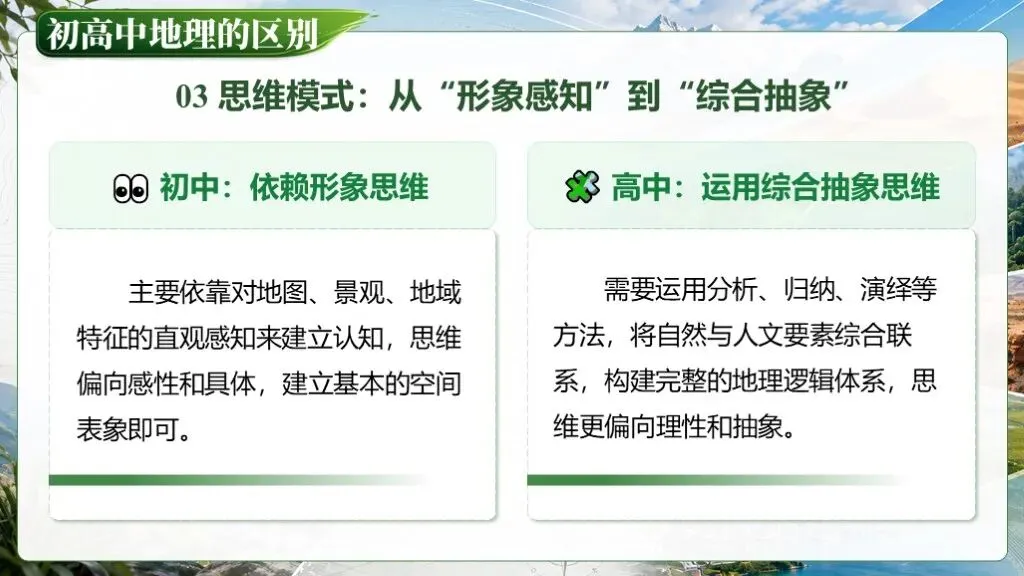 初高中地理的区别

03 思维模式：从“形象感知”到“综合抽象”

初中：依赖形象思维

主要依靠对地图、景观、地域特征的直观感知来建立认知，思维偏向感性和具体，建立基本的空间表象即可。

高中：运用综合抽象思维

需要运用分析、归纳、演绎等方法，将自然与人文要素综合联系，构建完整的地理逻辑体系，思维更偏向理性和抽象。